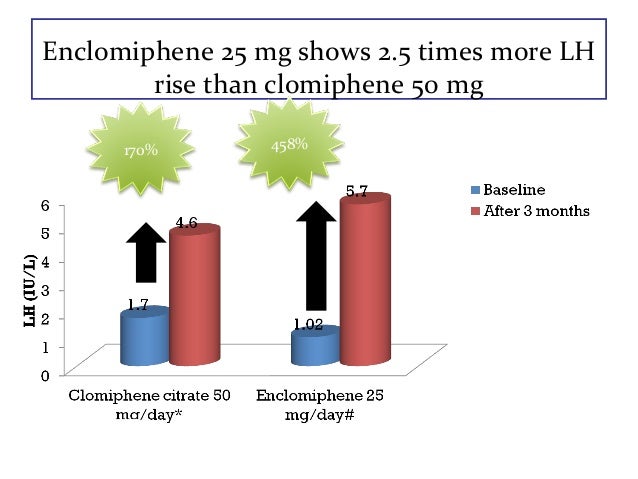 Enclomiphene 25 mg shows 2.5 times more LH rise than clomiphene 50 mg

170%

458%

Baseline
After 3 months

LH (IU/L)

6
5
4
3
2
1
0

4.6
1.7
5.7
1.02

Clomiphene citrate 50 mg/day*

Enclomiphene 25 mg/day#